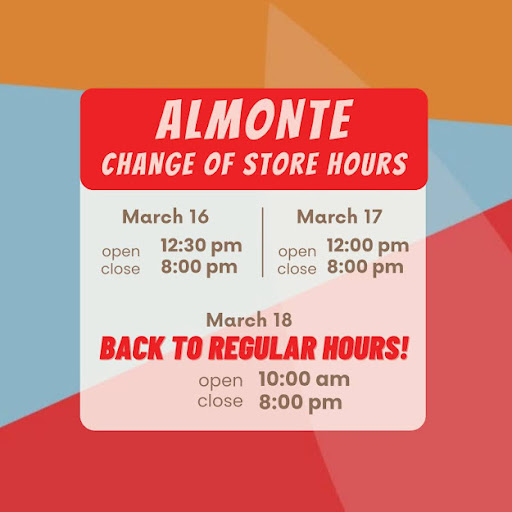 ALMONTE
CHANGE OF STORE HOURS

March 16
open 12:30 pm
close 8:00 pm

March 17
open 12:00 pm
close 8:00 pm

March 18
BACK TO REGULAR HOURS!
open 10:00 am
close 8:00 pm